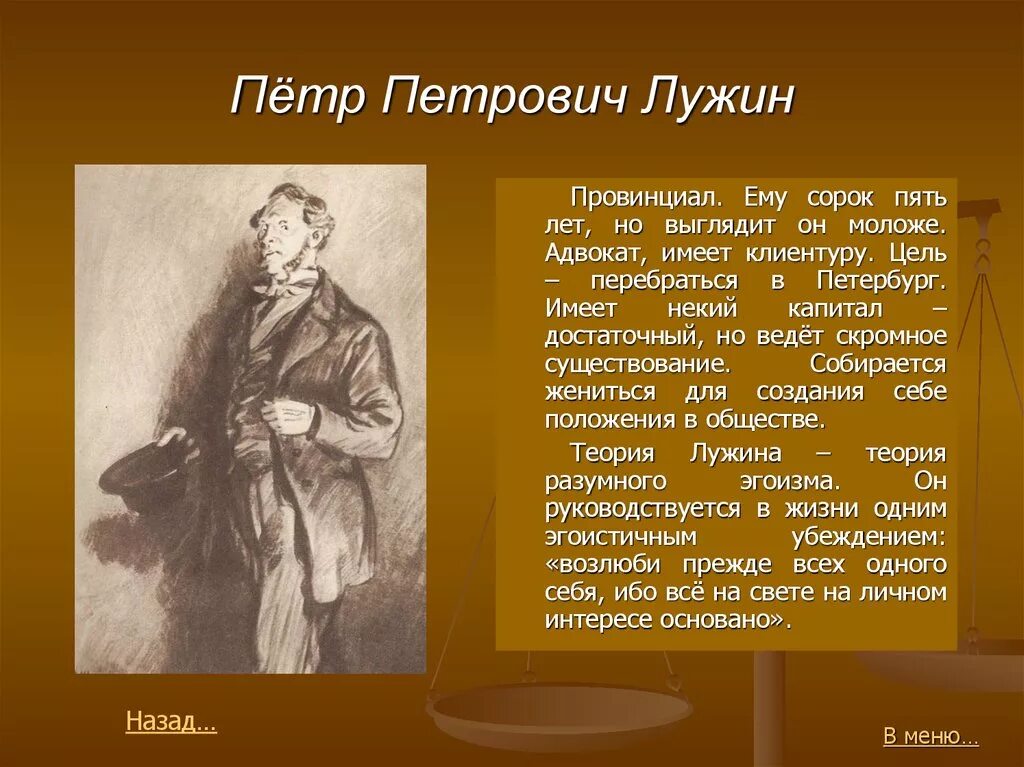 Пётр Петрович Лужин

Провинциал. Ему сорок пять лет, но выглядит он моложе. Адвокат, имеет клиентуру. Цель – перебраться в Петербург. Имеет некий капитал – достаточный, но ведёт скромное существование. Собирается жениться для создания себе положения в обществе.

Теория Лужина – теория разумного эгоизма. Он руководствуется в жизни одним эгоистичным убеждением: «возлюби прежде всех одного себя, ибо всё на свете на личном интересе основано».

Назад…

В меню…